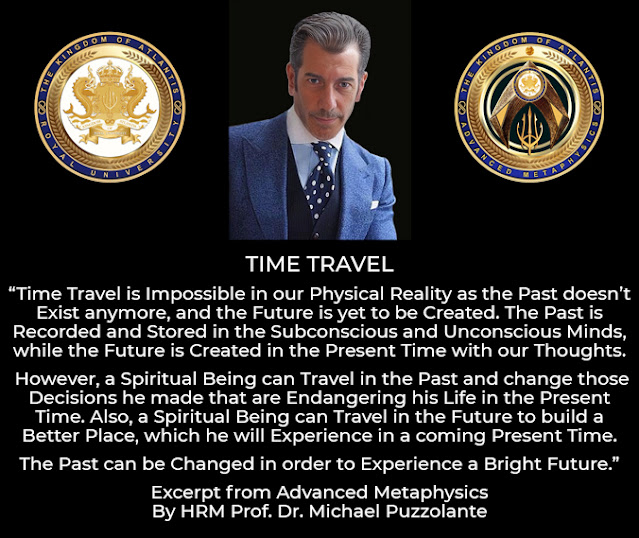 THE KINGDOM OF ATLANTIS
ROYAL UNIVERSITY

THE KINGDOM OF ATLANTIS
ADVANCED METAPHYSICS

TIME TRAVEL

“Time Travel is Impossible in our Physical Reality as the Past doesn’t Exist anymore, and the Future is yet to be Created. The Past is Recorded and Stored in the Subconscious and Unconscious Minds, while the Future is Created in the Present Time with our Thoughts.

However, a Spiritual Being can Travel in the Past and change those Decisions he made that are Endangering his Life in the Present Time. Also, a Spiritual Being can Travel in the Future to build a Better Place, which he will Experience in a coming Present Time.

The Past can be Changed in order to Experience a Bright Future.”

Excerpt from Advanced Metaphysics
By HRM Prof. Dr. Michael Puzzolante